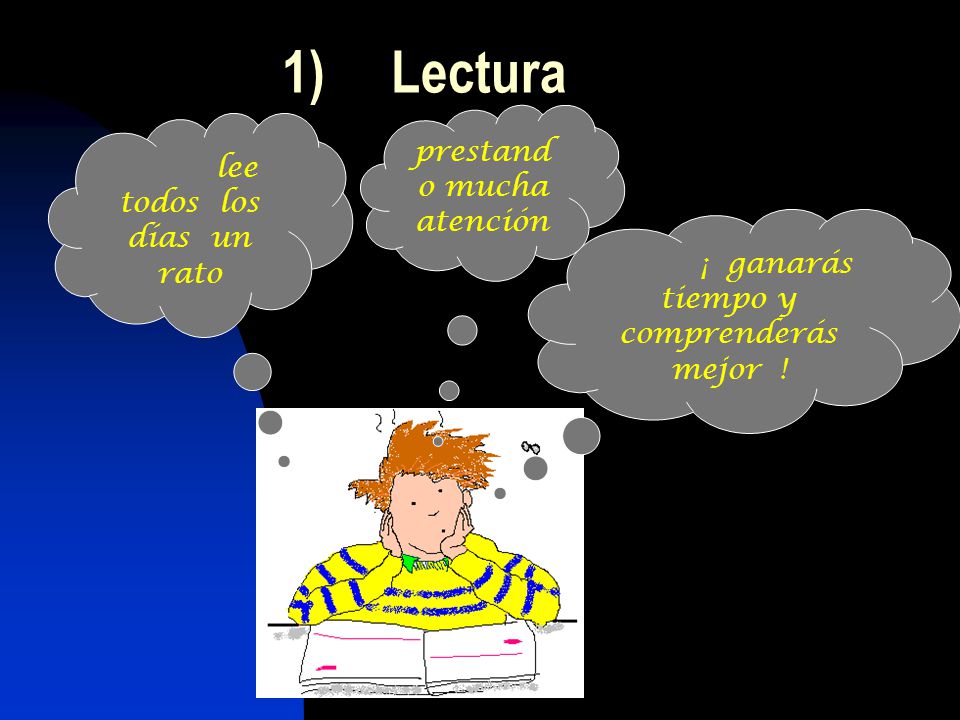 1) Lectura

lee todos los días un rato

prestando mucha atención

¡ ganarás tiempo y comprenderás mejor !